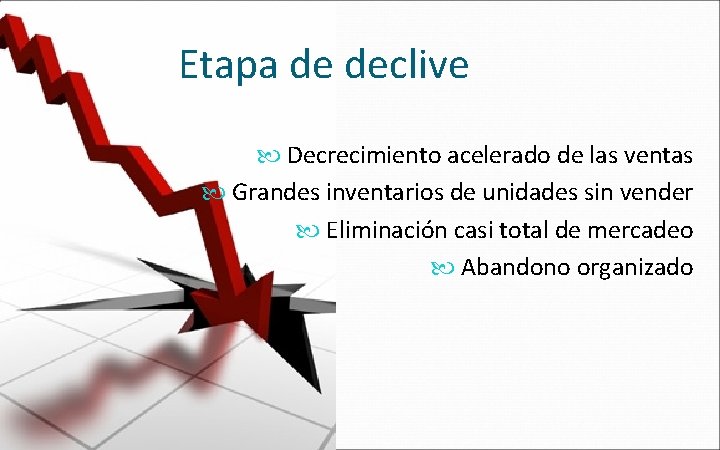 Etapa de declive

Decrecimiento acelerado de las ventas
Grandes inventarios de unidades sin vender
Eliminación casi total de mercadeo
Abandono organizado